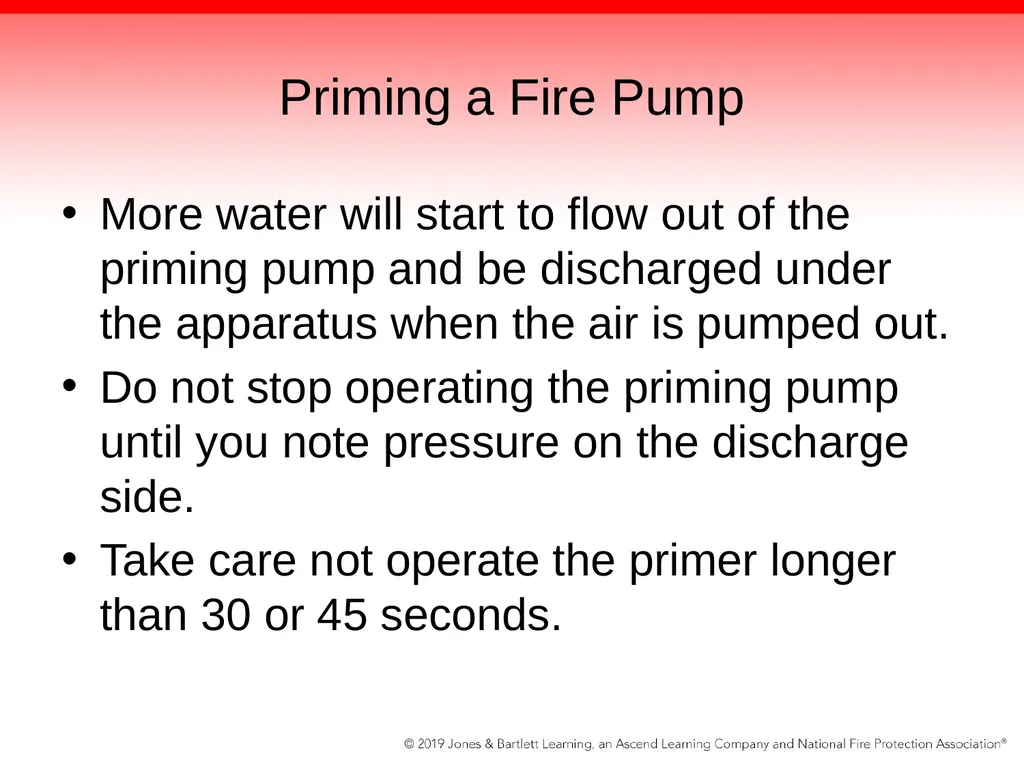 Priming a Fire Pump

• More water will start to flow out of the priming pump and be discharged under the apparatus when the air is pumped out.
• Do not stop operating the priming pump until you note pressure on the discharge side.
• Take care not operate the primer longer than 30 or 45 seconds.

© 2019 Jones & Bartlett Learning, an Ascend Learning Company and National Fire Protection Association®